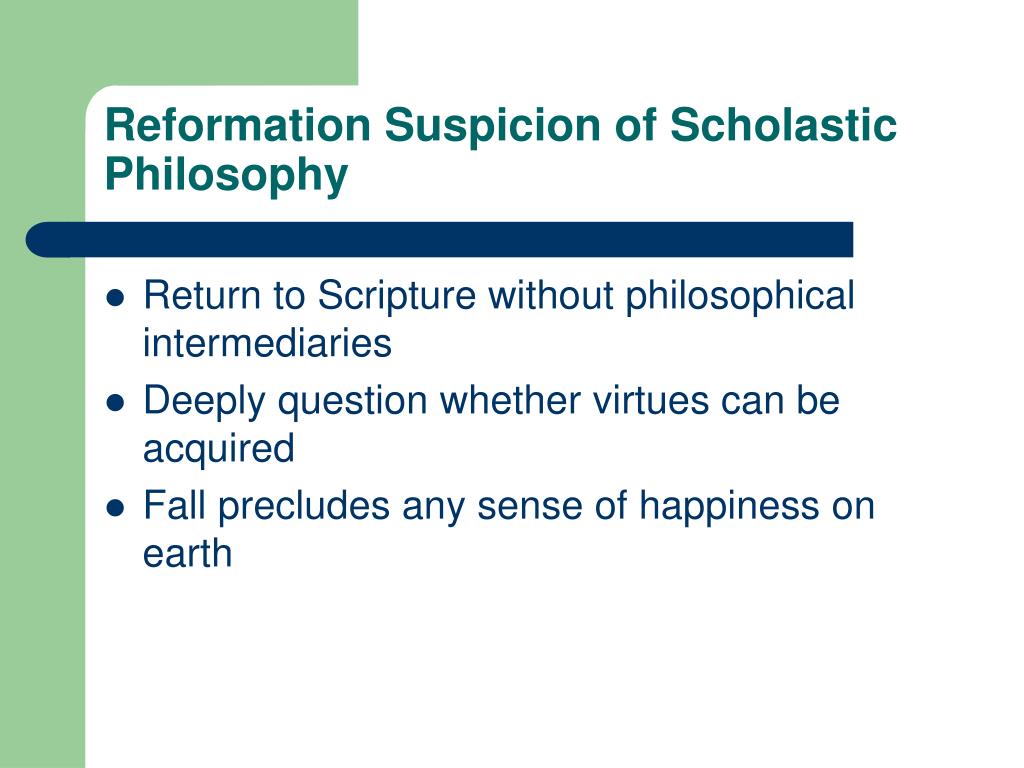 Reformation Suspicion of Scholastic Philosophy

- Return to Scripture without philosophical intermediaries
- Deeply question whether virtues can be acquired
- Fall precludes any sense of happiness on earth